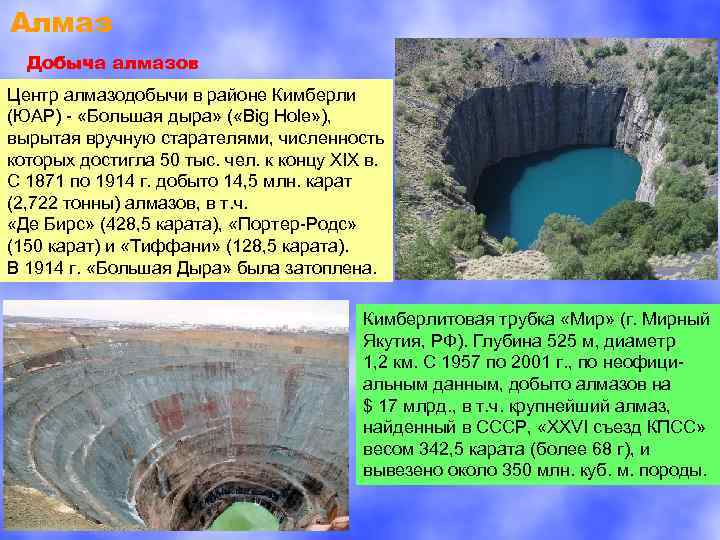 Алмаз

Добыча алмазов

Центр алмазодобычи в районе Кимберли (ЮАР) - «Большая дыра» («Big Hole»), вырытая вручную старателями, численность которых достигла 50 тыс. чел. к концу XIX в. С 1871 по 1914 г. добыто 14,5 млн. карат (2,722 тонны) алмазов, в т.ч. «Де Бирс» (428,5 карата), «Портер-Родс» (150 карат) и «Тиффани» (128,5 карата). В 1914 г. «Большая Дыра» была затоплена.

Кимберлитовая трубка «Мир» (г. Мирный Якутия, РФ). Глубина 525 м, диаметр 1,2 км. С 1957 по 2001 г., по неофициальным данным, добыто алмазов на $ 17 млрд., в т.ч. крупнейший алмаз, найденный в СССР, «XXVI съезд КПСС» весом 342,5 карата (более 68 г), и вывезено около 350 млн. куб. м. породы.